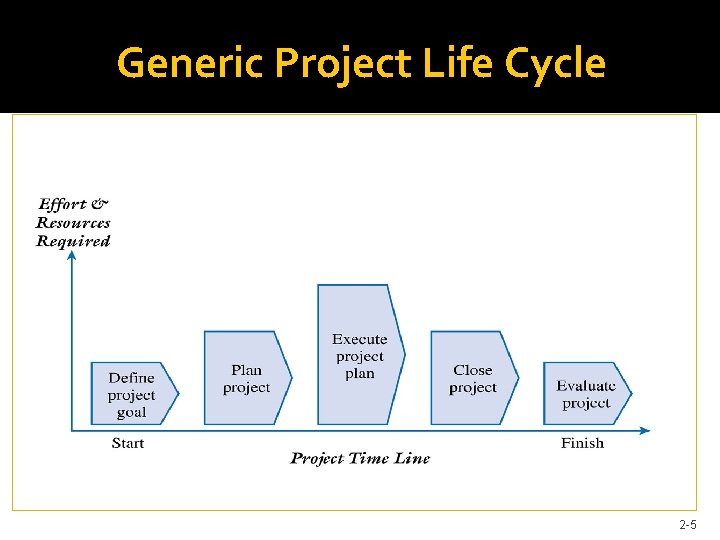 Generic Project Life Cycle

Effort & Resources Required

Define project goal

Plan project

Execute project plan

Close project

Evaluate project

Start

Finish

Project Time Line

2-5